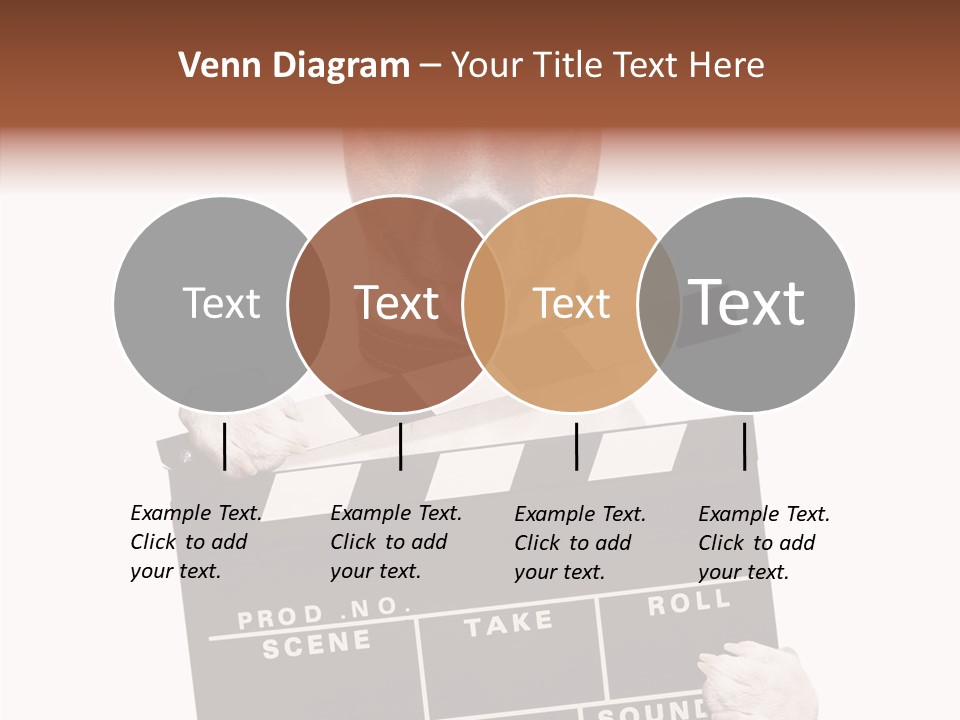 Venn Diagram – Your Title Text Here

Text

Text

Text

Text

Example Text. Click to add your text.

Example Text. Click to add your text.

Example Text. Click to add your text.

Example Text. Click to add your text.

PROD .NO.
SCENE
TAKE
ROLL
SOUND